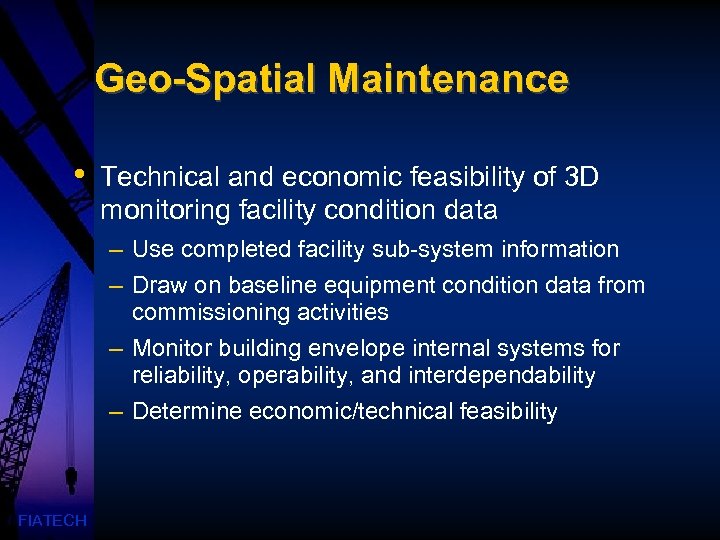 Geo-Spatial Maintenance

• Technical and economic feasibility of 3D monitoring facility condition data
– Use completed facility sub-system information
– Draw on baseline equipment condition data from commissioning activities
– Monitor building envelope internal systems for reliability, operability, and interdependability
– Determine economic/technical feasibility

FIATECH